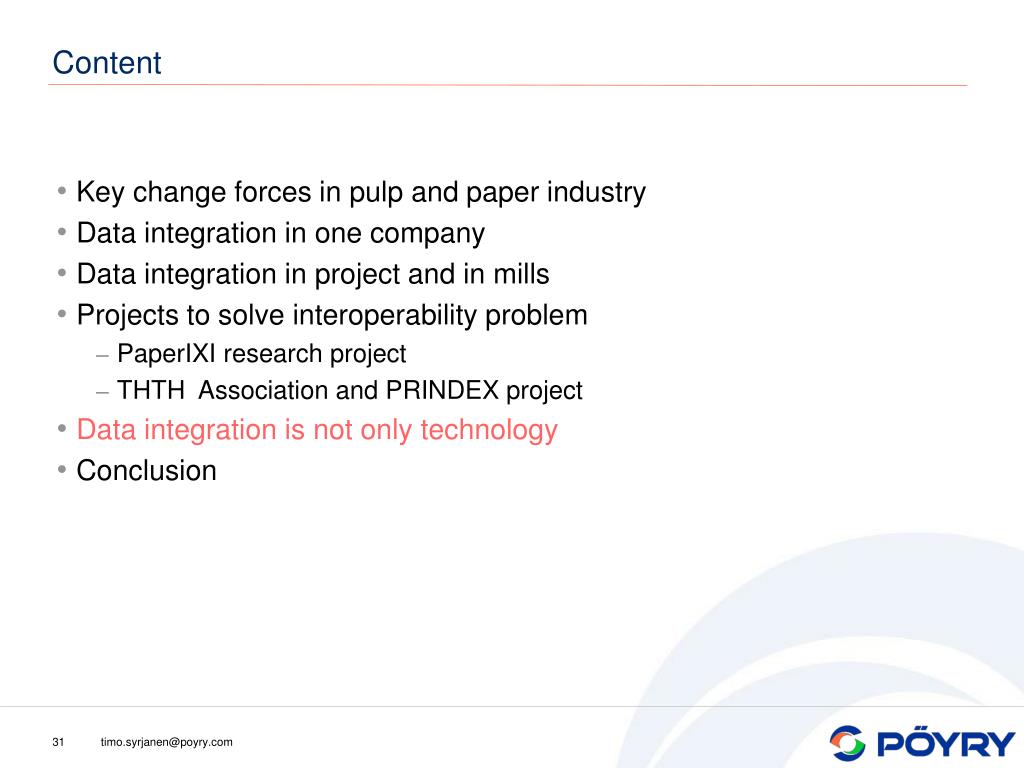 Content

• Key change forces in pulp and paper industry
• Data integration in one company
• Data integration in project and in mills
• Projects to solve interoperability problem
– PaperIXI research project
– THTH  Association and PRINDEX project
• Data integration is not only technology
• Conclusion

31 timo.syrjanen@poyry.com

PÖYRY